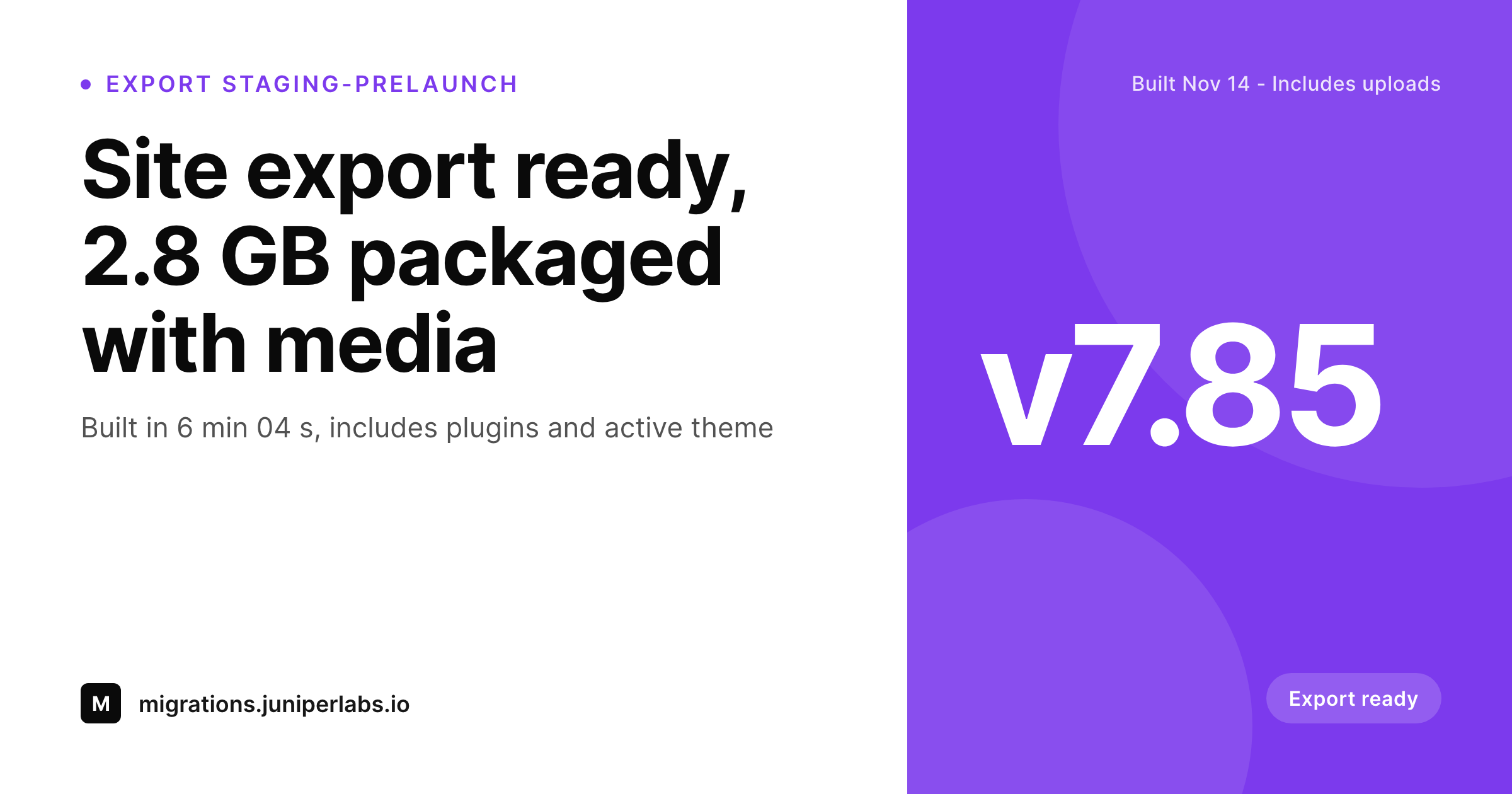 EXPORT STAGING-PRELAUNCH

Site export ready, 2.8 GB packaged with media

Built in 6 min 04 s, includes plugins and active theme

M migrations.juniperlabs.io

Built Nov 14 - Includes uploads

v7.85

Export ready